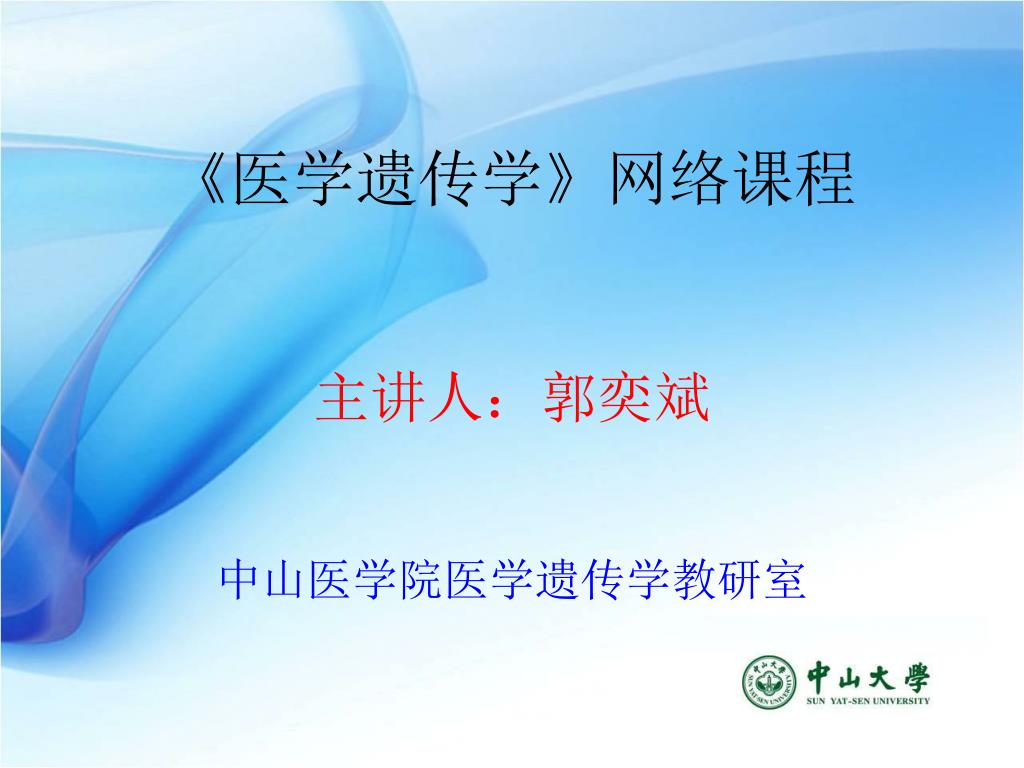 《医学遗传学》网络课程

主讲人：郭奕斌

中山医学院医学遗传学教研室

中山大學
SUN YAT-SEN UNIVERSITY